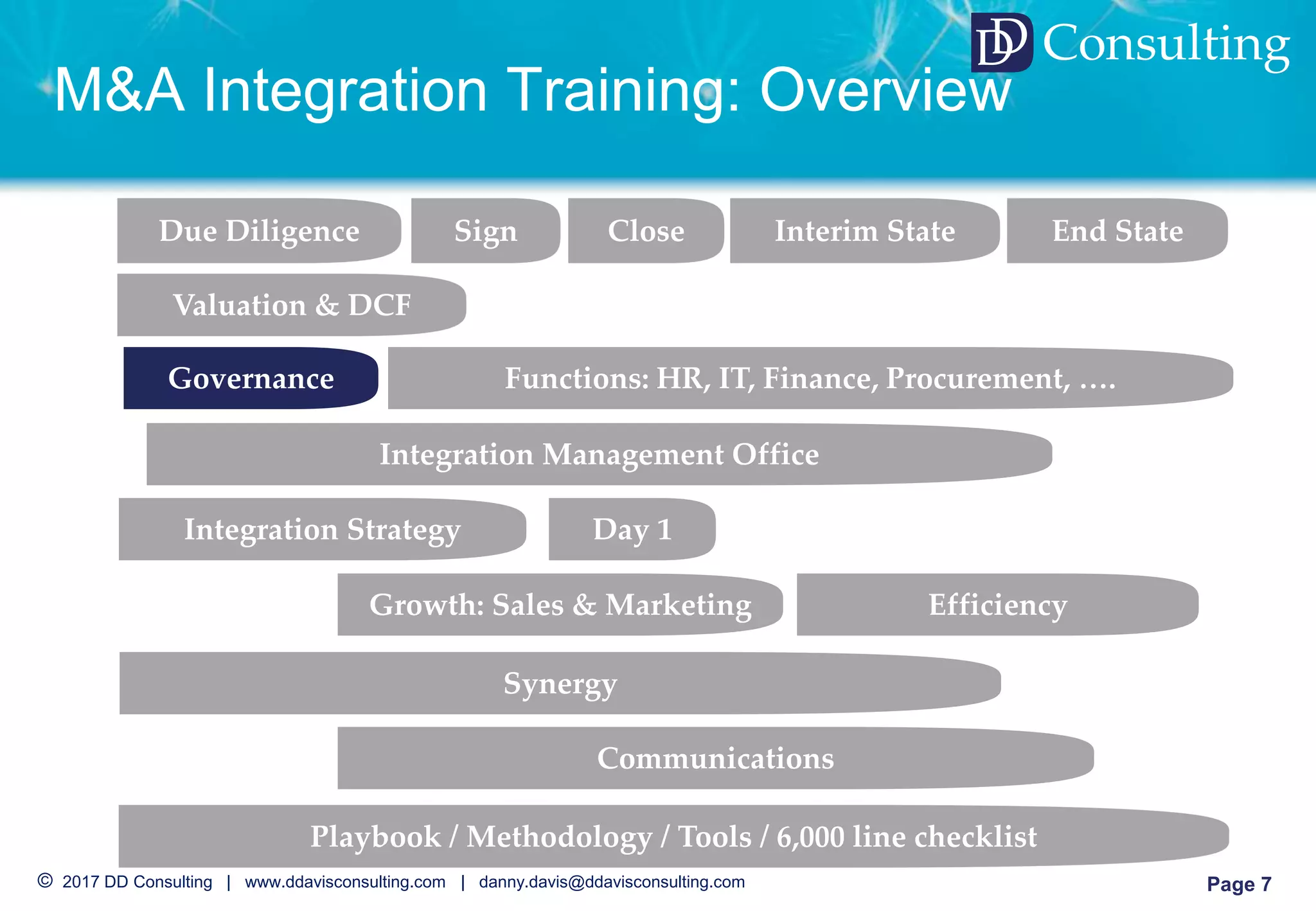 DD Consulting

M&A Integration Training: Overview

Due Diligence

Sign

Close

Interim State

End State

Valuation & DCF

Governance

Functions: HR, IT, Finance, Procurement, ….

Integration Management Office

Integration Strategy

Day 1

Growth: Sales & Marketing

Efficiency

Synergy

Communications

Playbook / Methodology / Tools / 6,000 line checklist

© 2017 DD Consulting | www.ddavisconsulting.com | danny.davis@ddavisconsulting.com

Page 7